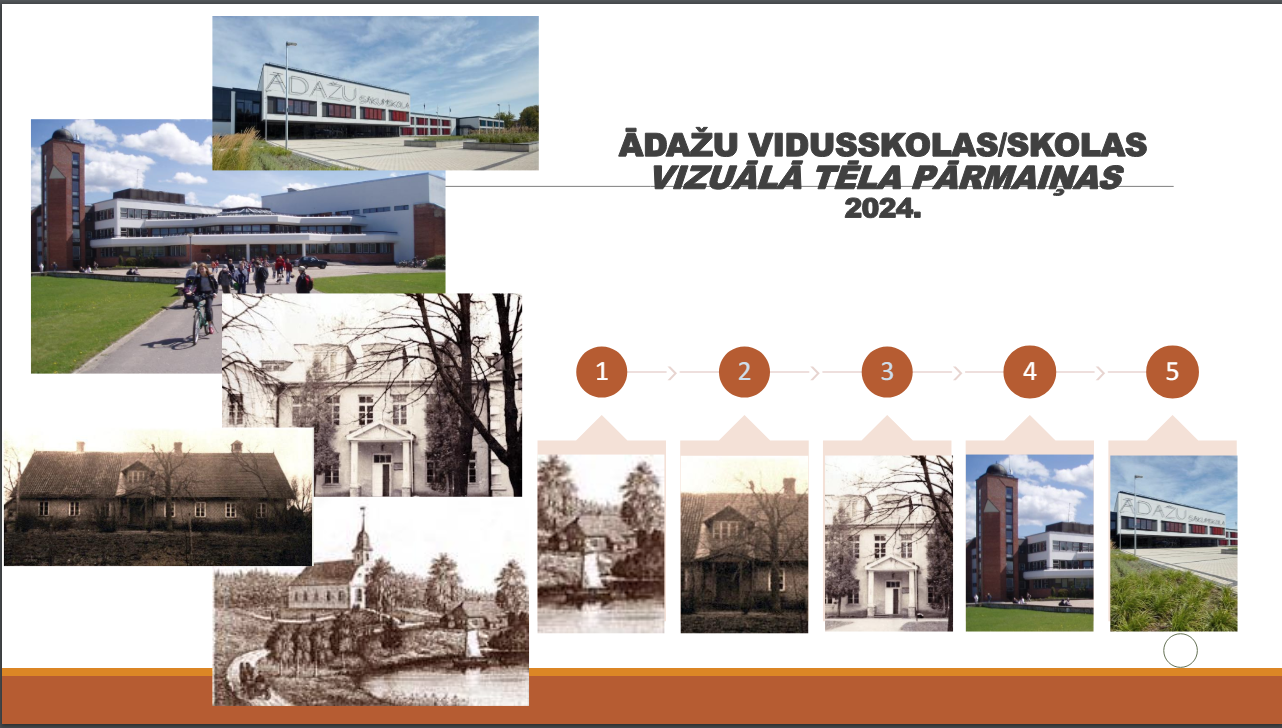 ĀDAŽU
SĀKUMSKOLA

ĀDAŽU VIDUSSKOLAS/SKOLAS
VIZUĀLĀ TĒLA PĀRMAIŅAS
2024.

1
2
3
4
5

ĀDAŽU
SĀKUMSKOLA